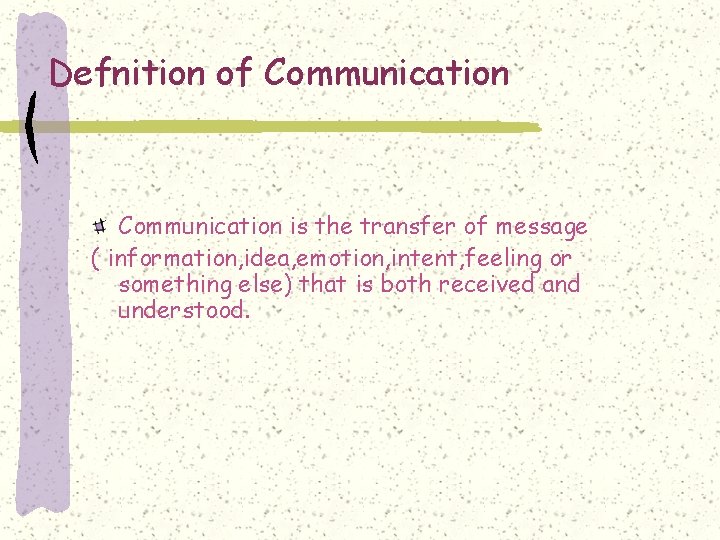 Defnition of Communication

Communication is the transfer of message ( information,idea,emotion,intent,feeling or something else) that is both received and understood.